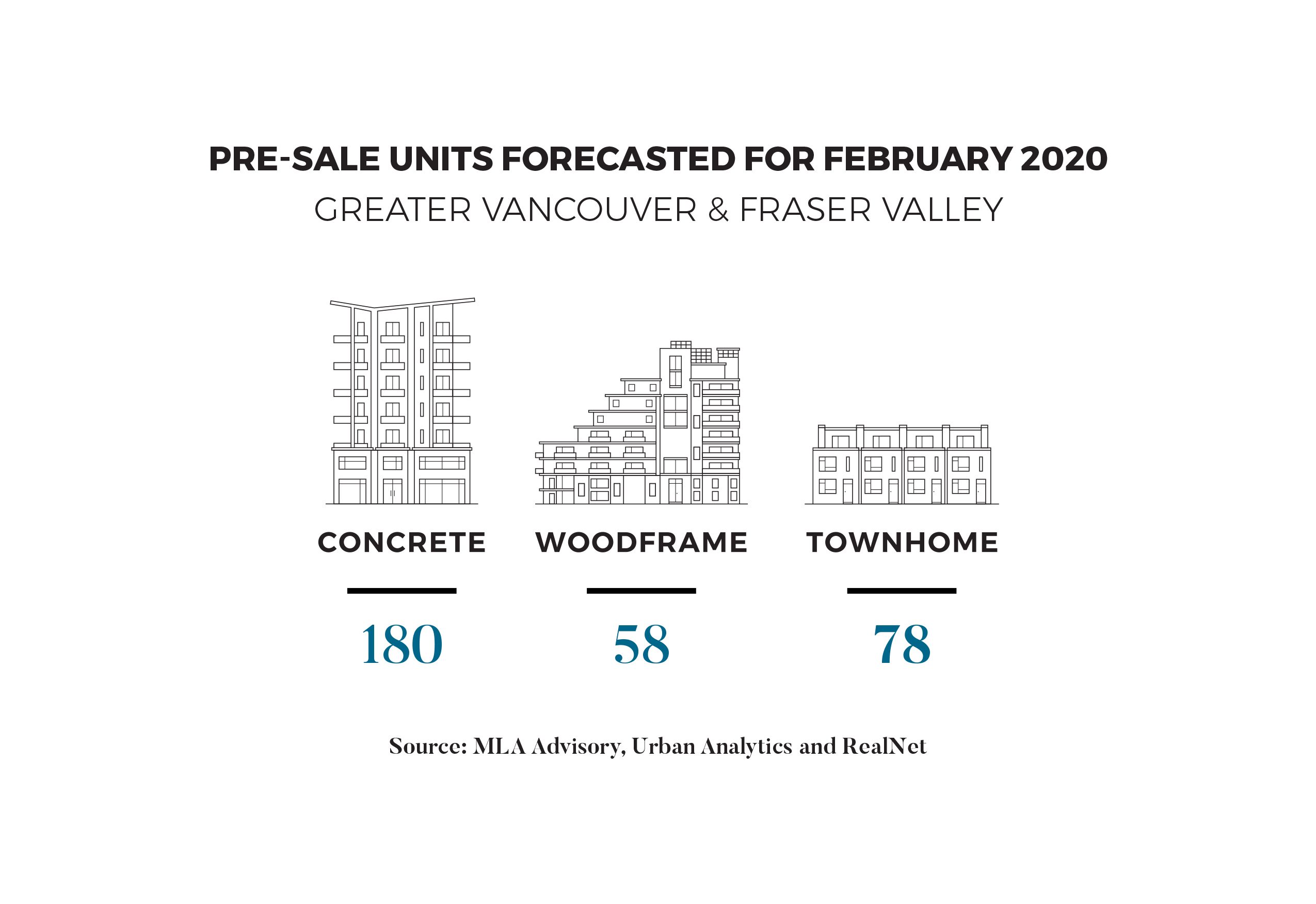 PRE-SALE UNITS FORECASTED FOR FEBRUARY 2020
GREATER VANCOUVER & FRASER VALLEY

CONCRETE
180

WOODFRAME
58

TOWNHOME
78

Source: MLA Advisory, Urban Analytics and RealNet